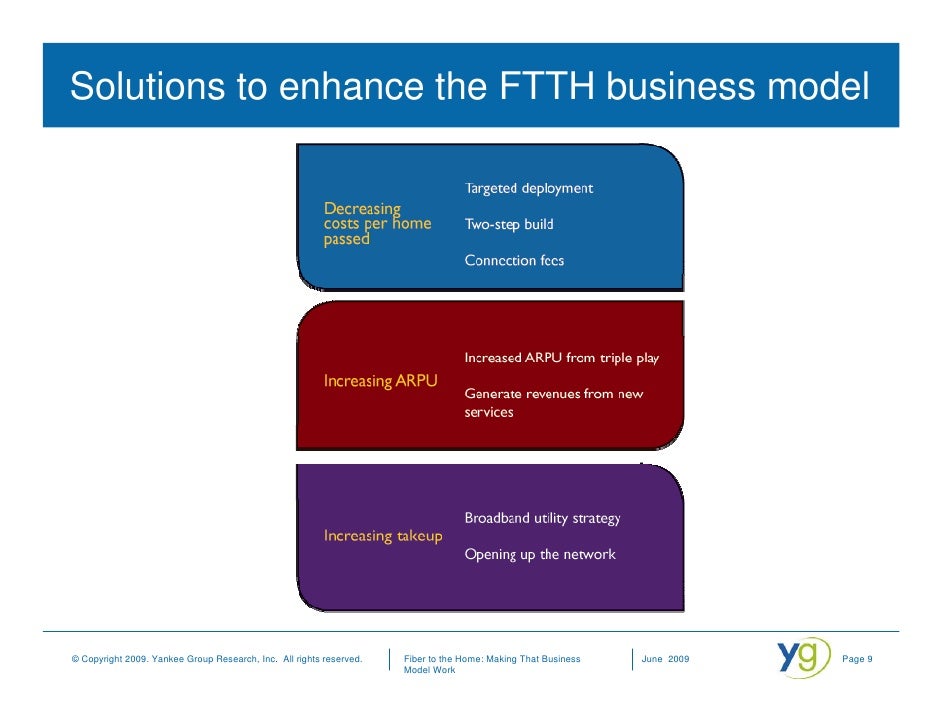 Solutions to enhance the FTTH business model

Decreasing costs per home passed

Targeted deployment

Two-step build

Connection fees

Increasing ARPU

Increased ARPU from triple play

Generate revenues from new services

Increasing takeup

Broadband utility strategy

Opening up the network

© Copyright 2009. Yankee Group Research, Inc. All rights reserved.

Fiber to the Home: Making That Business Model Work

June 2009

yg

Page 9